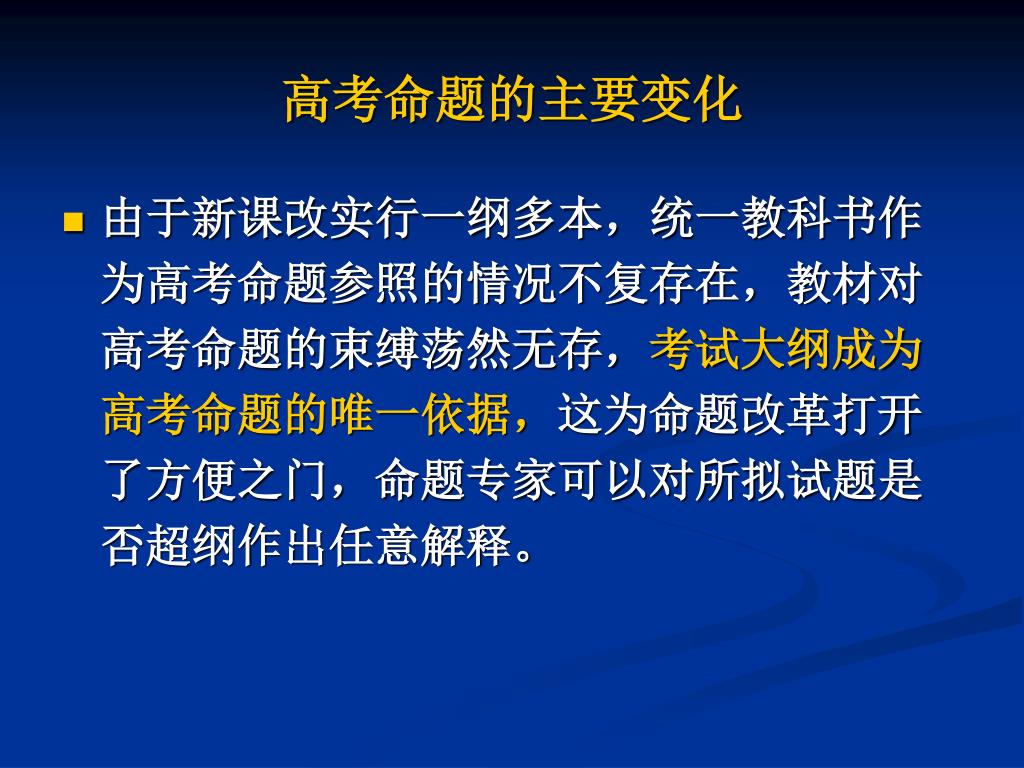 高考命题的主要变化

由于新课改实行一纲多本，统一教科书作为高考命题参照的情况不复存在，教材对高考命题的束缚荡然无存，考试大纲成为高考命题的唯一依据，这为命题改革打开了方便之门，命题专家可以对所拟试题是否超纲作出任意解释。